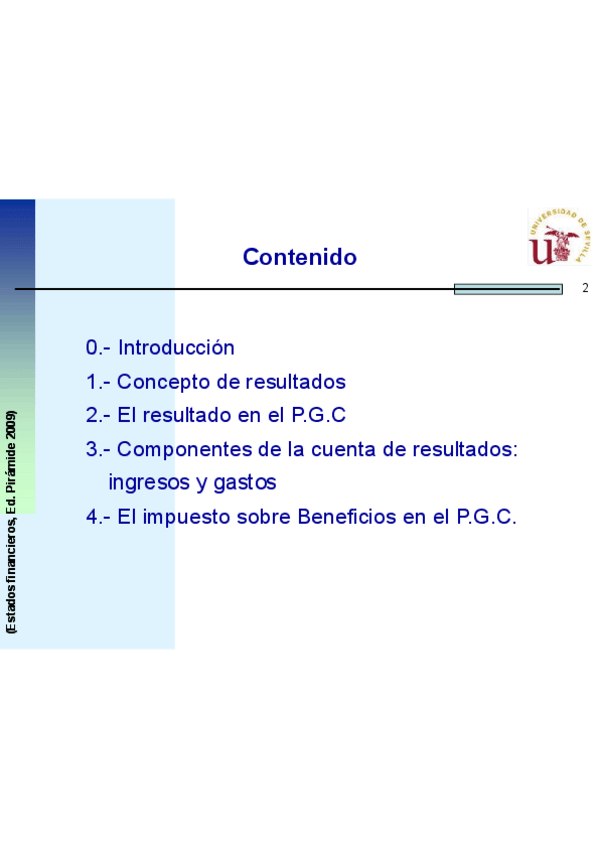 UNIVERSIDAD DE SEVILLA

Contenido

2

0.- Introducción

1.- Concepto de resultados

2.- El resultado en el P.G.C

3.- Componentes de la cuenta de resultados: ingresos y gastos

4.- El impuesto sobre Beneficios en el P.G.C.

(Estados financieros, Ed. Pirámide 2009)